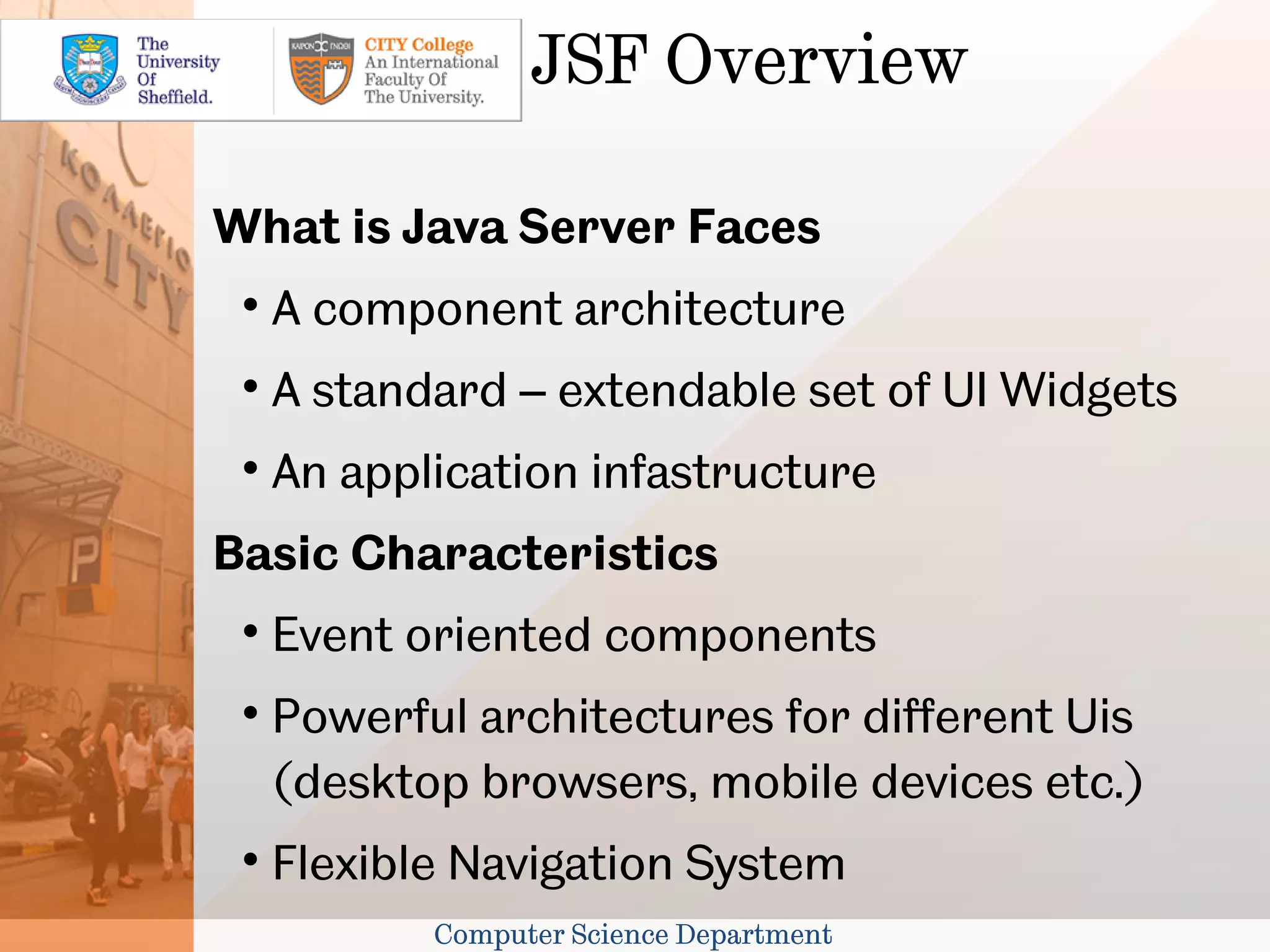 The University Of Sheffield.

CITY College An International Faculty Of The University.

JSF Overview

What is Java Server Faces

• A component architecture
• A standard – extendable set of UI Widgets
• An application infastructure

Basic Characteristics

• Event oriented components
• Powerful architectures for different Uis (desktop browsers, mobile devices etc.)
• Flexible Navigation System

Computer Science Department